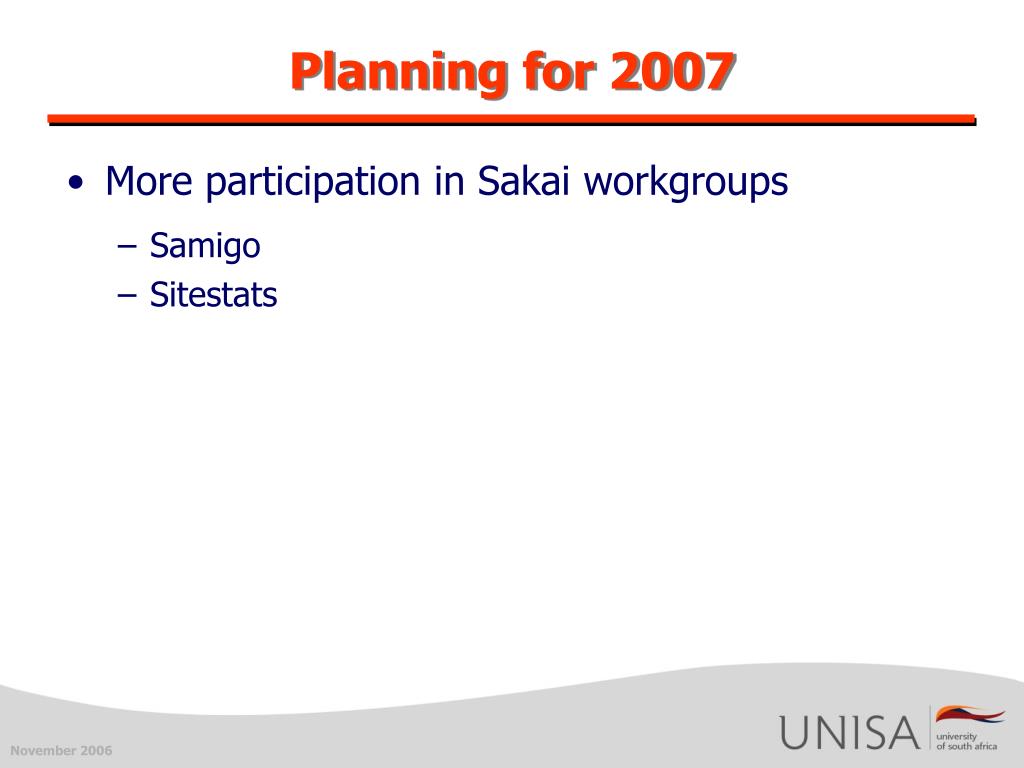 Planning for 2007

• More participation in Sakai workgroups
– Samigo
– Sitestats

November 2006

UNISA university of south africa